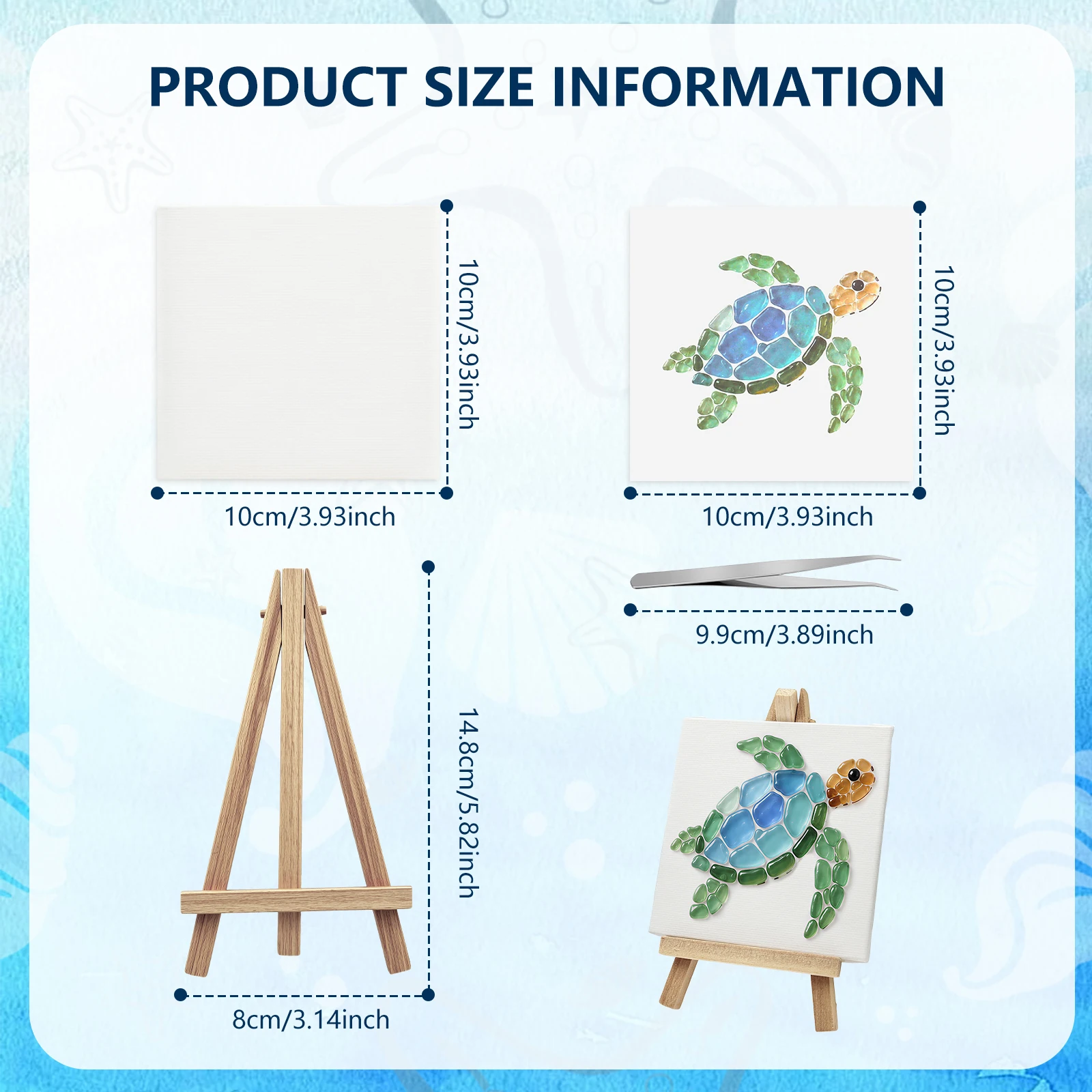 PRODUCT SIZE INFORMATION

10cm/3.93inch

10cm/3.93inch

10cm/3.93inch

10cm/3.93inch

9.9cm/3.89inch

14.8cm/5.82inch

8cm/3.14inch